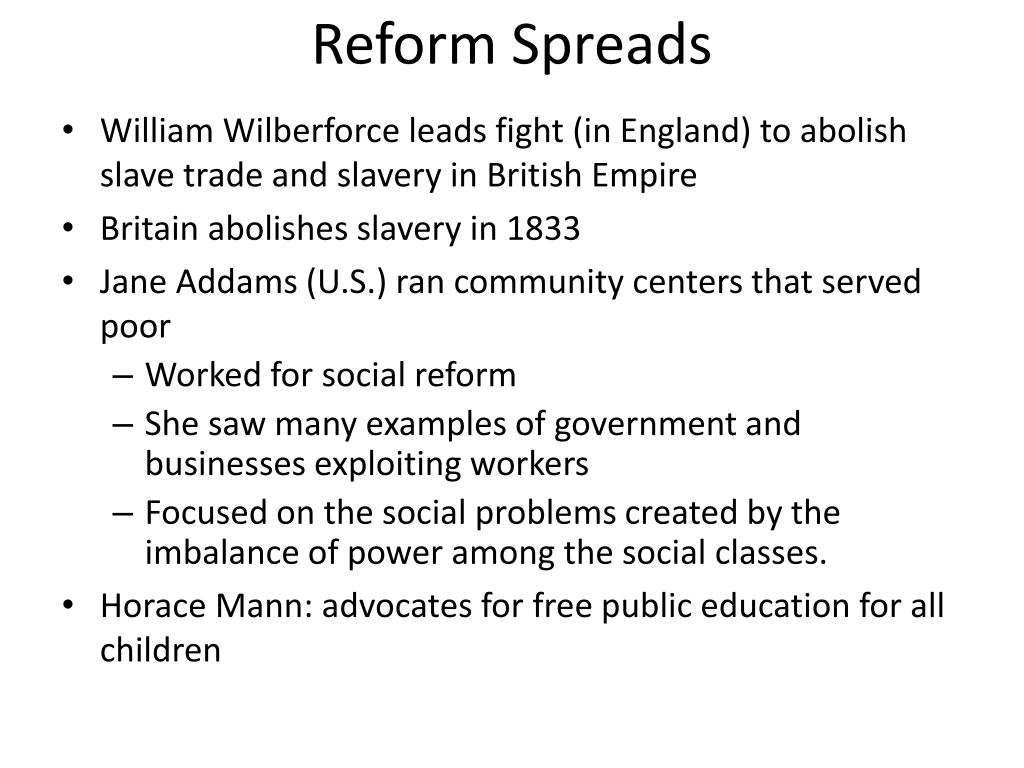 Reform Spreads

• William Wilberforce leads fight (in England) to abolish slave trade and slavery in British Empire
• Britain abolishes slavery in 1833
• Jane Addams (U.S.) ran community centers that served poor
– Worked for social reform
– She saw many examples of government and businesses exploiting workers
– Focused on the social problems created by the imbalance of power among the social classes.
• Horace Mann: advocates for free public education for all children